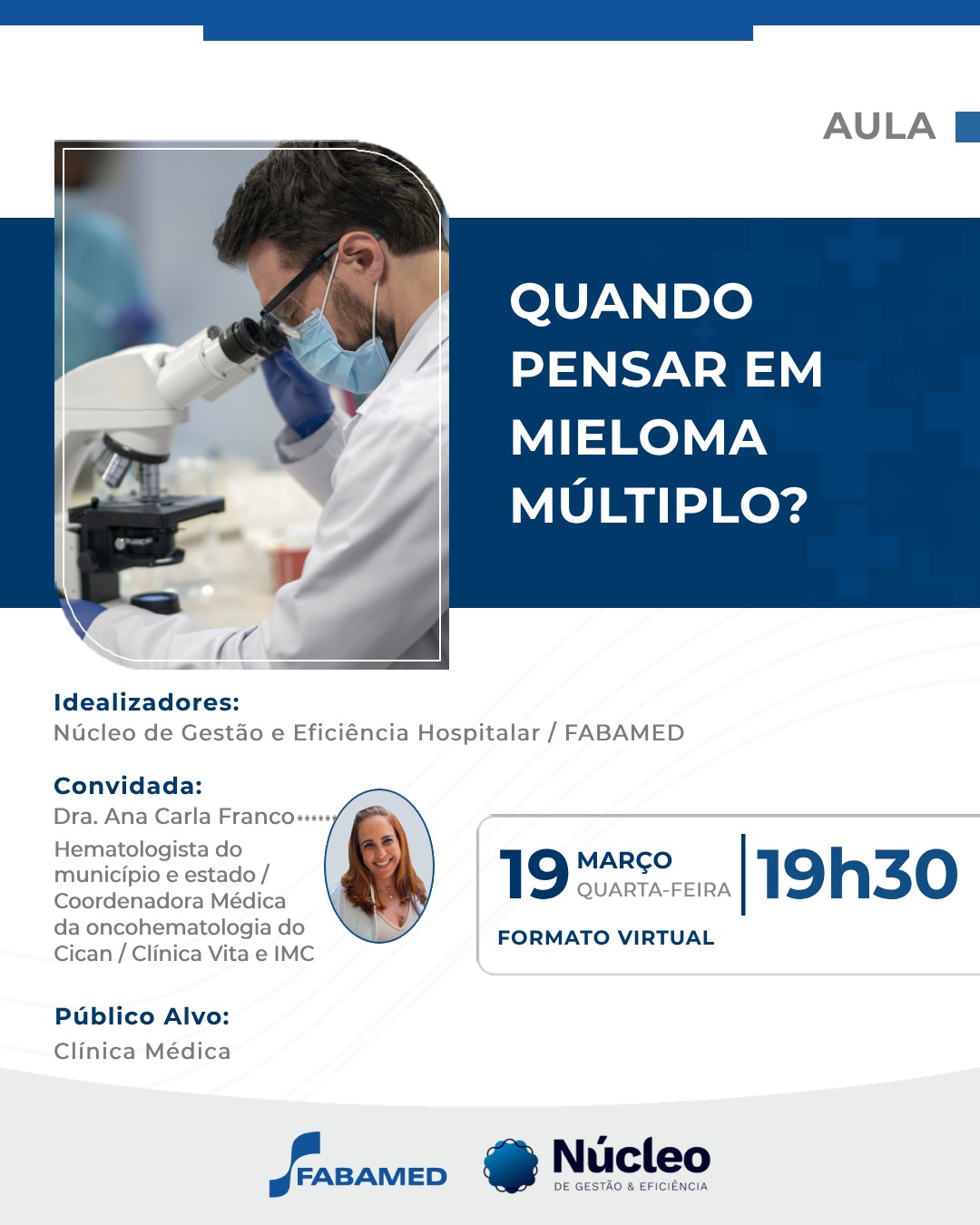 AULA

QUANDO PENSAR EM MIELOMA MÚLTIPLO?

Idealizadores:
Núcleo de Gestão e Eficiência Hospitalar / FABAMED

Convidada:
Dra. Ana Carla Franco
Hematologista do município e estado / Coordenadora Médica da oncohematologia do Cican / Clínica Vita e IMC

19 MARÇO QUARTA-FEIRA 19h30
FORMATO VIRTUAL

Público Alvo:
Clínica Médica

FABAMED

Núcleo
DE GESTÃO & EFICIÊNCIA